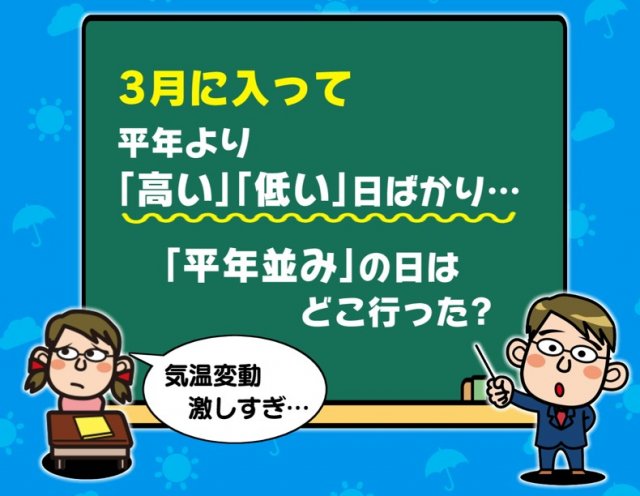 3月に入って

平年より
「高い」「低い」日ばかり…

「平年並み」の日は
どこ行った?

気温変動
激しすぎ…